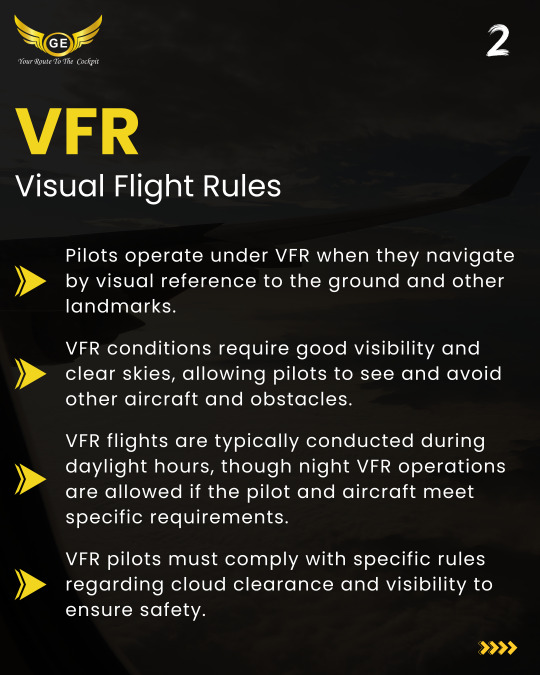 GE
Your Route To The Cockpit

2

VFR
Visual Flight Rules

Pilots operate under VFR when they navigate by visual reference to the ground and other landmarks.

VFR conditions require good visibility and clear skies, allowing pilots to see and avoid other aircraft and obstacles.

VFR flights are typically conducted during daylight hours, though night VFR operations are allowed if the pilot and aircraft meet specific requirements.

VFR pilots must comply with specific rules regarding cloud clearance and visibility to ensure safety.